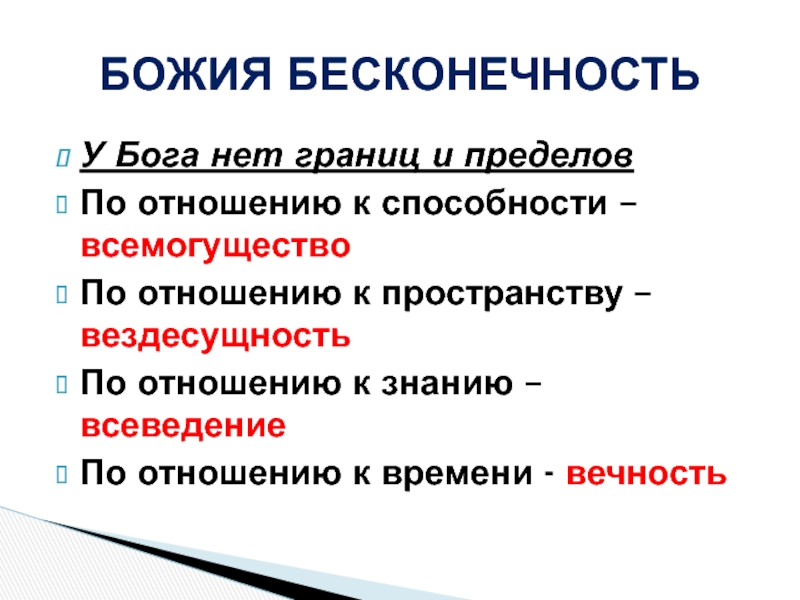 БОЖИЯ БЕСКОНЕЧНОСТЬ

У Бога нет границ и пределов

По отношению к способности – всемогущество

По отношению к пространству – вездесущность

По отношению к знанию – всеведение

По отношению к времени - вечность